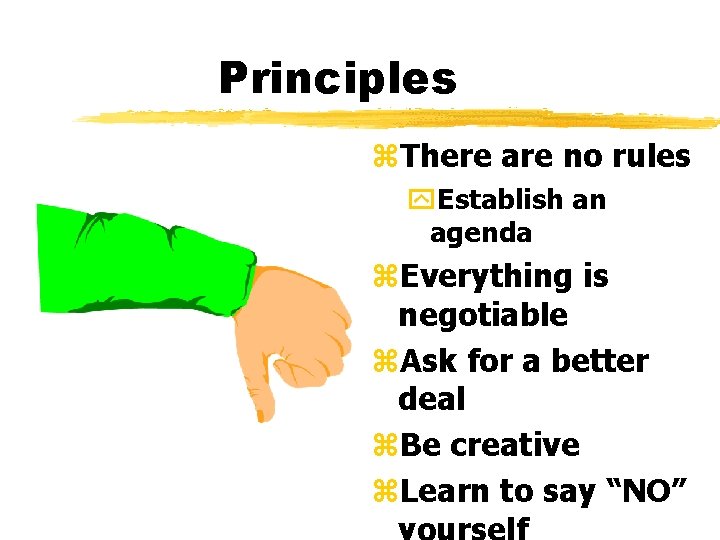 Principles

⌘There are no rules

Establish an agenda

⌘Everything is negotiable

⌘Ask for a better deal

⌘Be creative

⌘Learn to say “NO” yourself